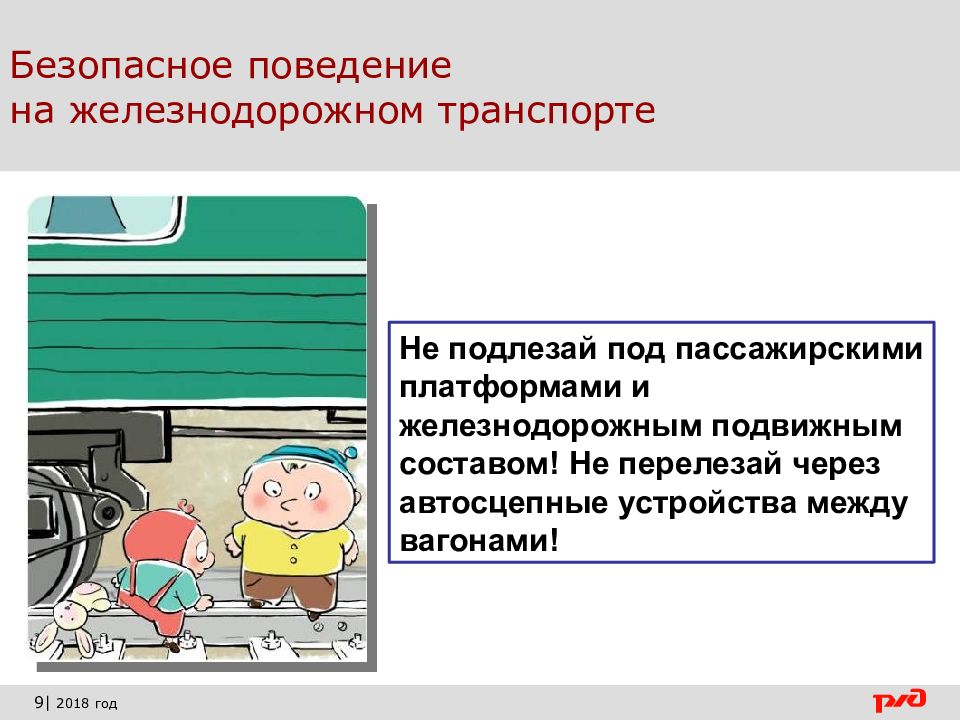 Безопасное поведение
на железнодорожном транспорте

Не подлезай под пассажирскими платформами и железнодорожным подвижным составом! Не перелезай через автосцепные устройства между вагонами!

9| 2018 год

РЖД